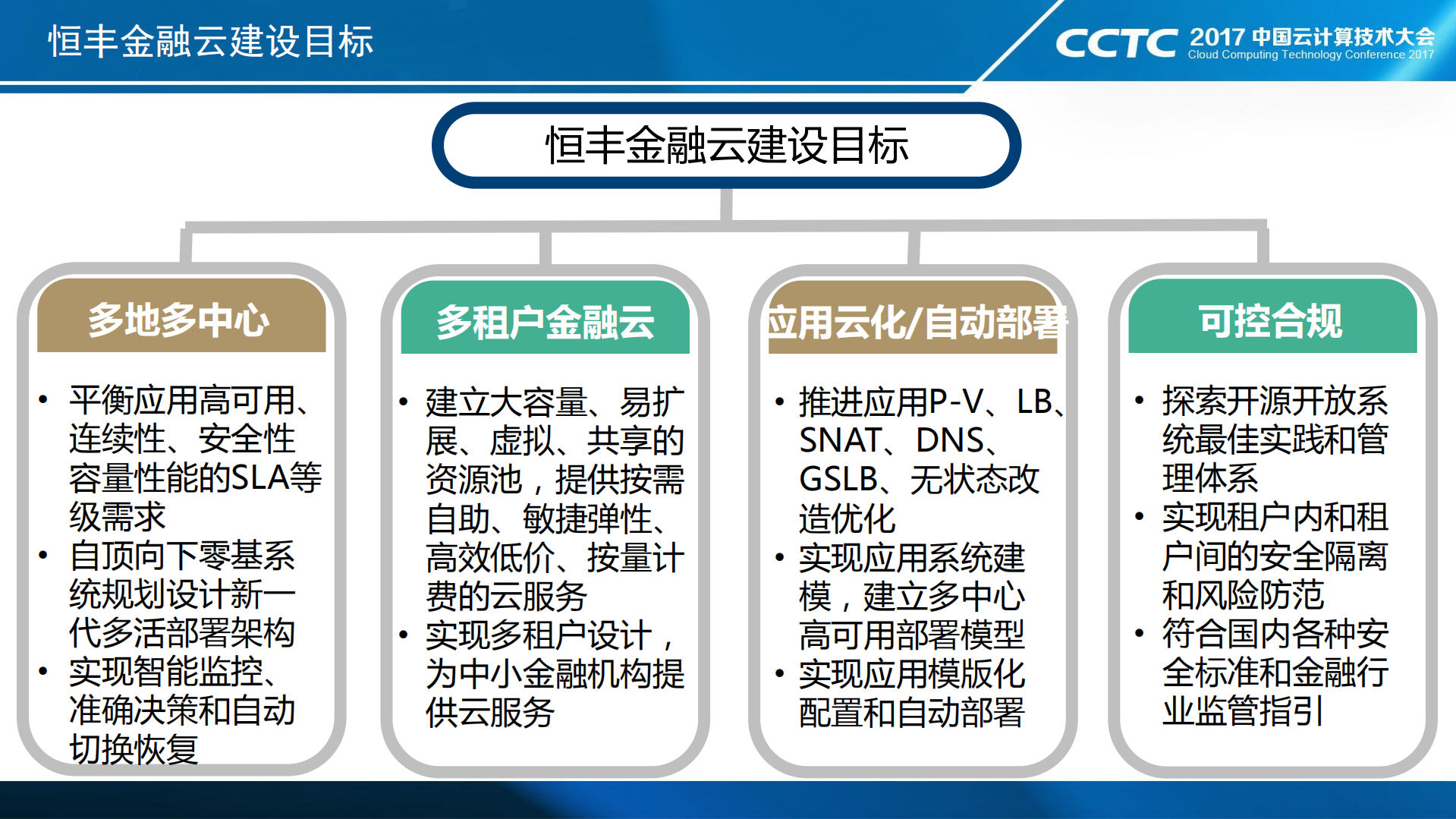 恒丰金融云建设目标

CCTC 2017 中国云计算技术大会
Cloud Computing Technology Conference 2017

恒丰金融云建设目标

多地多中心

• 平衡应用高可用、连续性、安全性容量性能的SLA等级需求
• 自顶向下零基系统规划设计新一代多活部署架构
• 实现智能监控、准确决策和自动切换恢复

多租户金融云

• 建立大容量、易扩展、虚拟、共享的资源池，提供按需自助、敏捷弹性、高效低价、按量计费的云服务
• 实现多租户设计，为中小金融机构提供云服务

应用云化/自动部署

• 推进应用P-V、LB、SNAT、DNS、GSLB、无状态改造优化
• 实现应用系统建模，建立多中心高可用部署模型
• 实现应用模版化配置和自动部署

可控合规

• 探索开源开放系统最佳实践和管理体系
• 实现租户内和租户间的安全隔离和风险防范
• 符合国内各种安全标准和金融行业监管指引